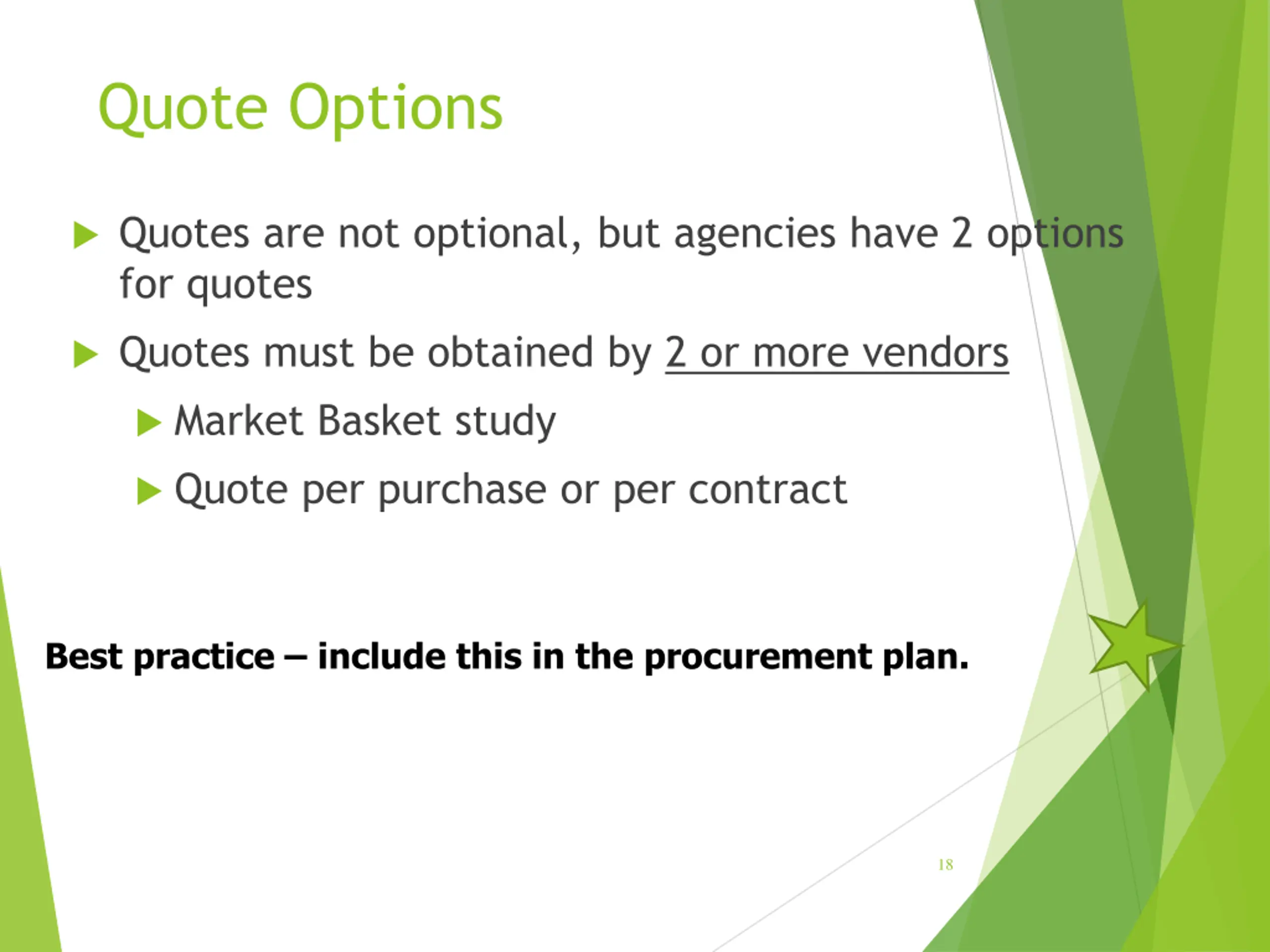 Quote Options

Quotes are not optional, but agencies have 2 options for quotes

Quotes must be obtained by 2 or more vendors

Market Basket study

Quote per purchase or per contract

Best practice – include this in the procurement plan.

18